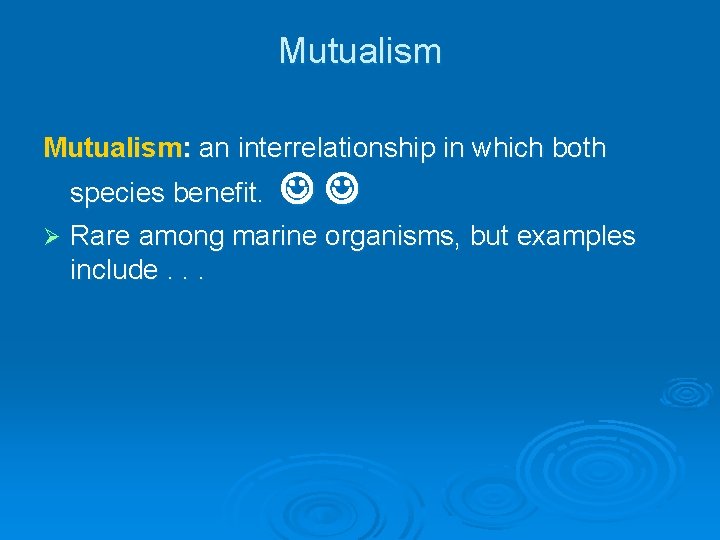 Mutualism

Mutualism: an interrelationship in which both species benefit. ☺ ☺

➢ Rare among marine organisms, but examples include . . .